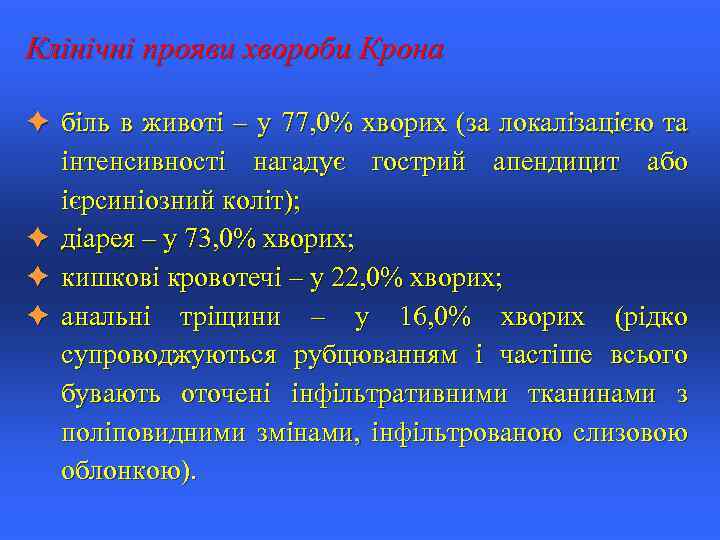 Клінічні прояви хвороби Крона

✦ біль в животі – у 77,0% хворих (за локалізацією та інтенсивності нагадує гострий апендицит або ієрсиніозний коліт);
✦ діарея – у 73,0% хворих;
✦ кишкові кровотечі – у 22,0% хворих;
✦ анальні тріщини – у 16,0% хворих (рідко супроводжуються рубцюванням і частіше всього бувають оточені інфільтративними тканинами з поліповидними змінами, інфільтрованою слизовою облонкою).